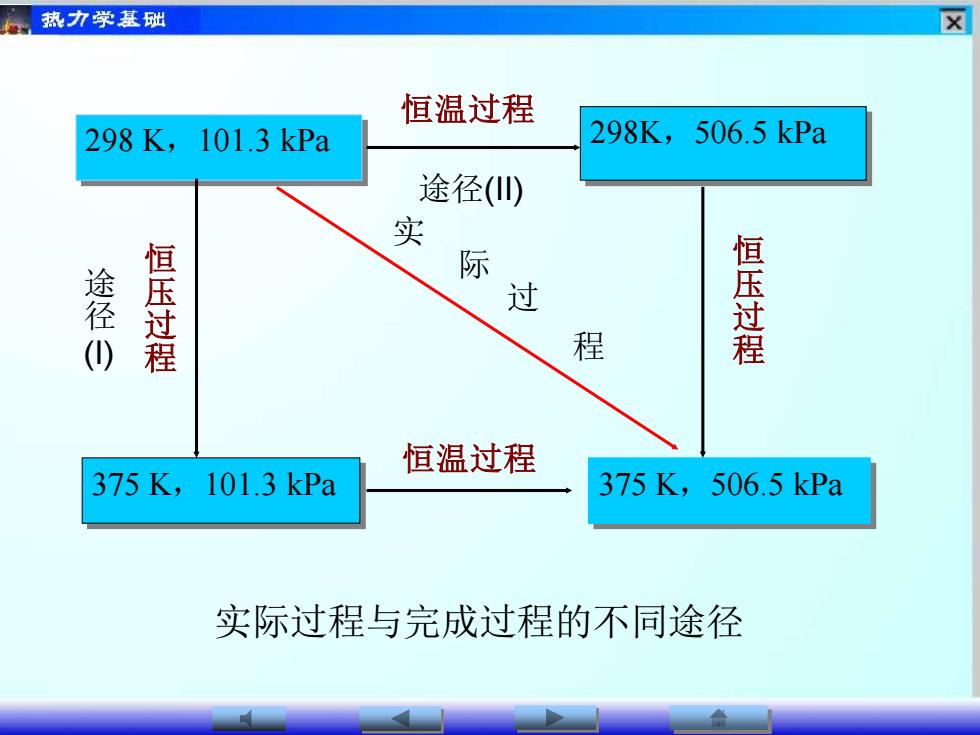 热力学基础

恒温过程

298 K，101.3 kPa

298K，506.5 kPa

途径(II)

实际过程

途径(I)

恒压过程

恒压过程

恒温过程

375 K，101.3 kPa

375 K，506.5 kPa

实际过程与完成过程的不同途径